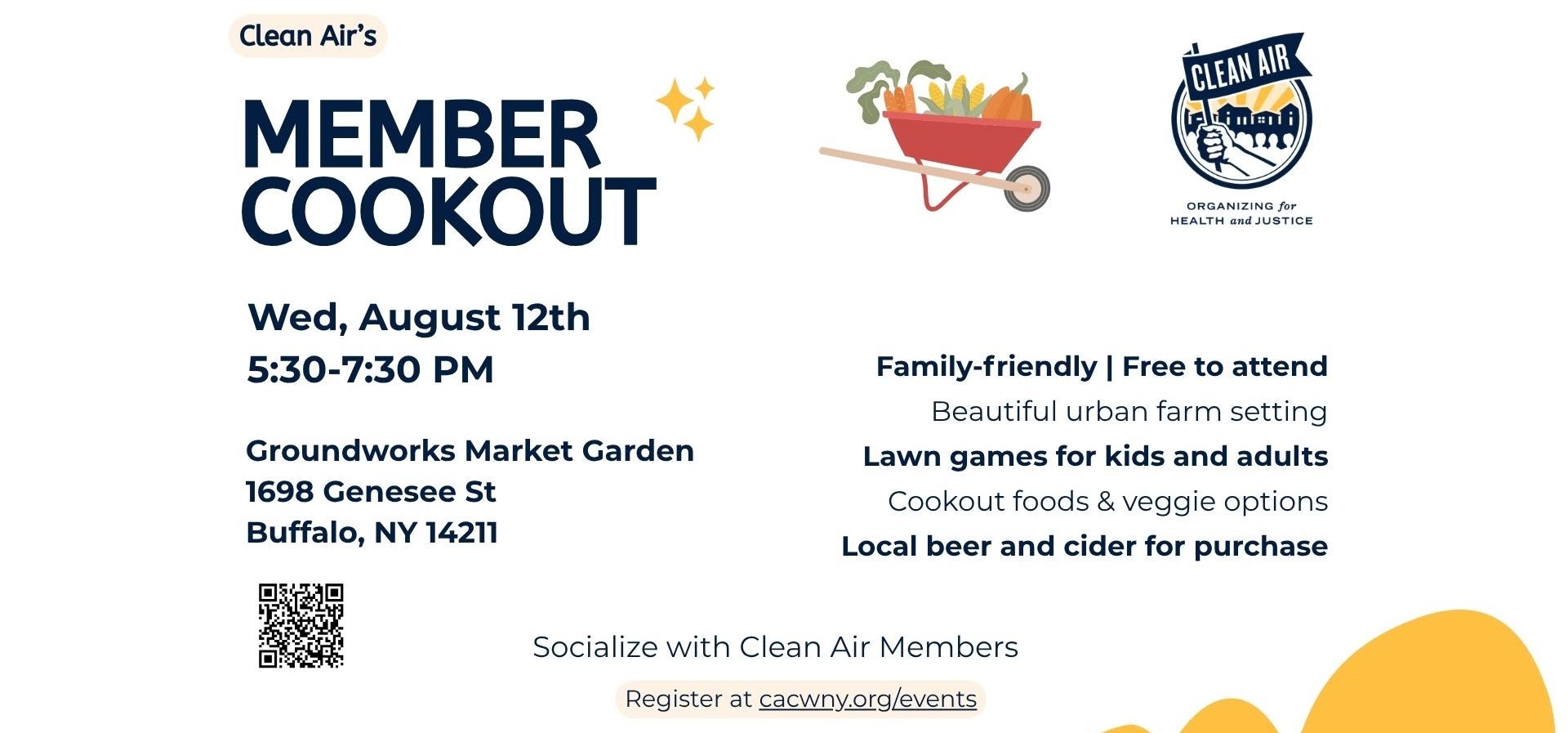 Clean Air's

MEMBER COOKOUT

CLEAN AIR

ORGANIZING for HEALTH and JUSTICE

Wed, August 12th
5:30-7:30 PM

Groundworks Market Garden
1698 Genesee St
Buffalo, NY 14211

Family-friendly | Free to attend
Beautiful urban farm setting
Lawn games for kids and adults
Cookout foods & veggie options
Local beer and cider for purchase

Socialize with Clean Air Members

Register at cacwny.org/events